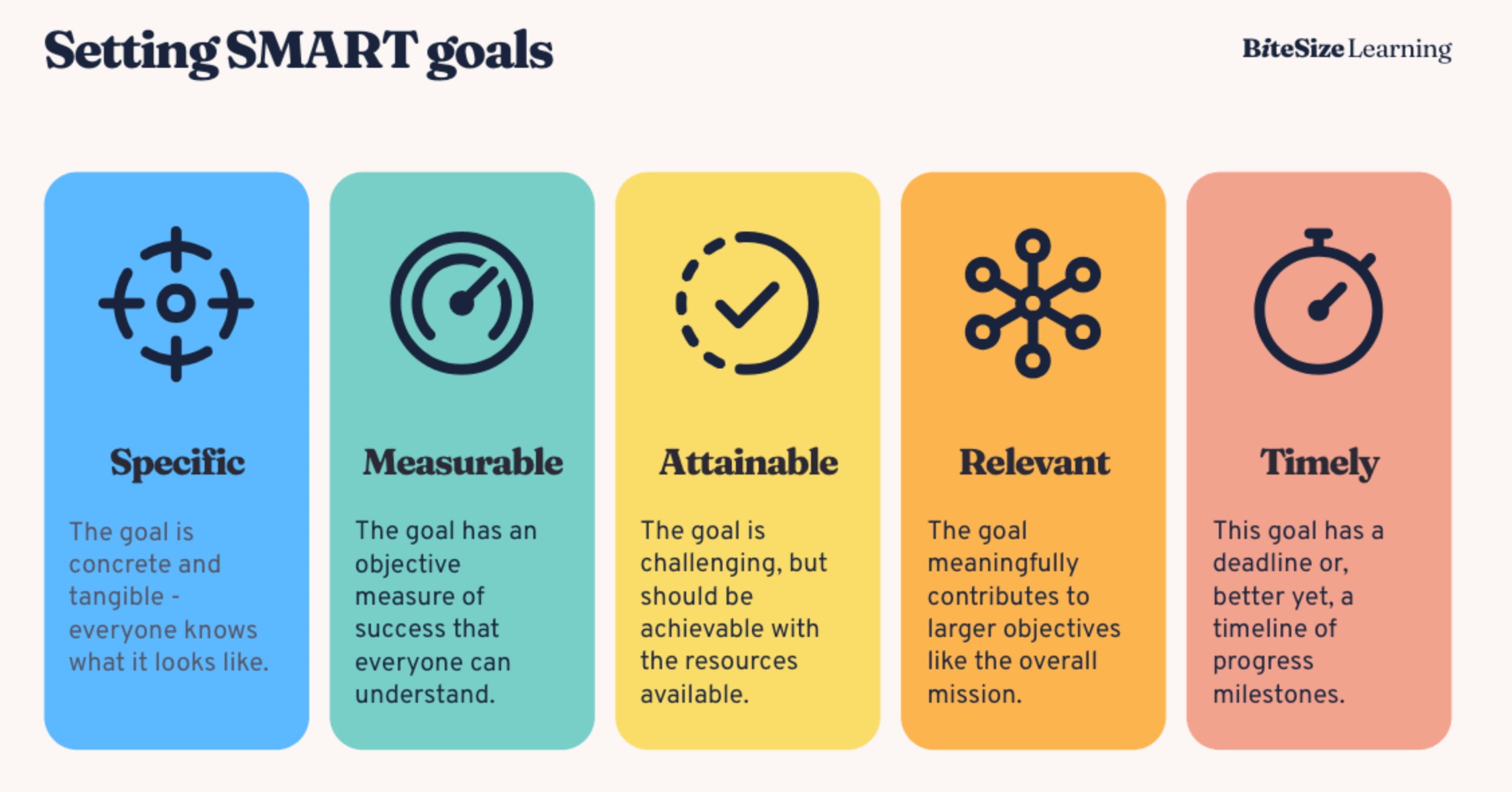 Setting SMART goals

BiteSize Learning

Specific

The goal is concrete and tangible - everyone knows what it looks like.

Measurable

The goal has an objective measure of success that everyone can understand.

Attainable

The goal is challenging, but should be achievable with the resources available.

Relevant

The goal meaningfully contributes to larger objectives like the overall mission.

Timely

This goal has a deadline or, better yet, a timeline of progress milestones.